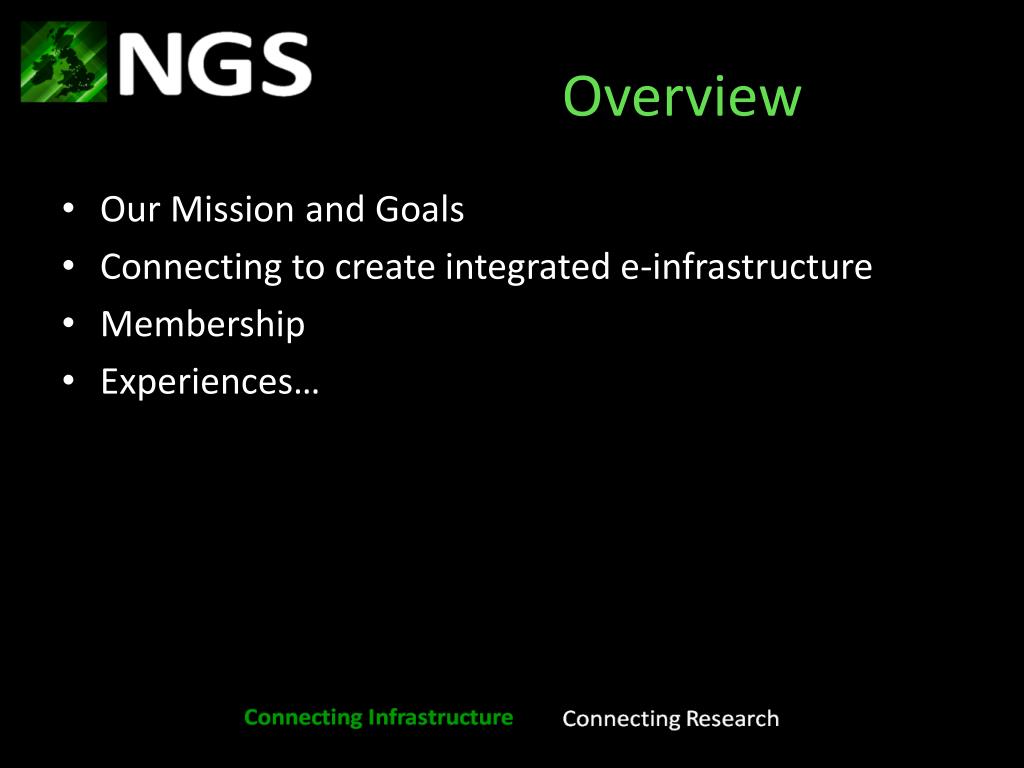 NGS

Overview

• Our Mission and Goals
• Connecting to create integrated e-infrastructure
• Membership
• Experiences…

Connecting Infrastructure Connecting Research